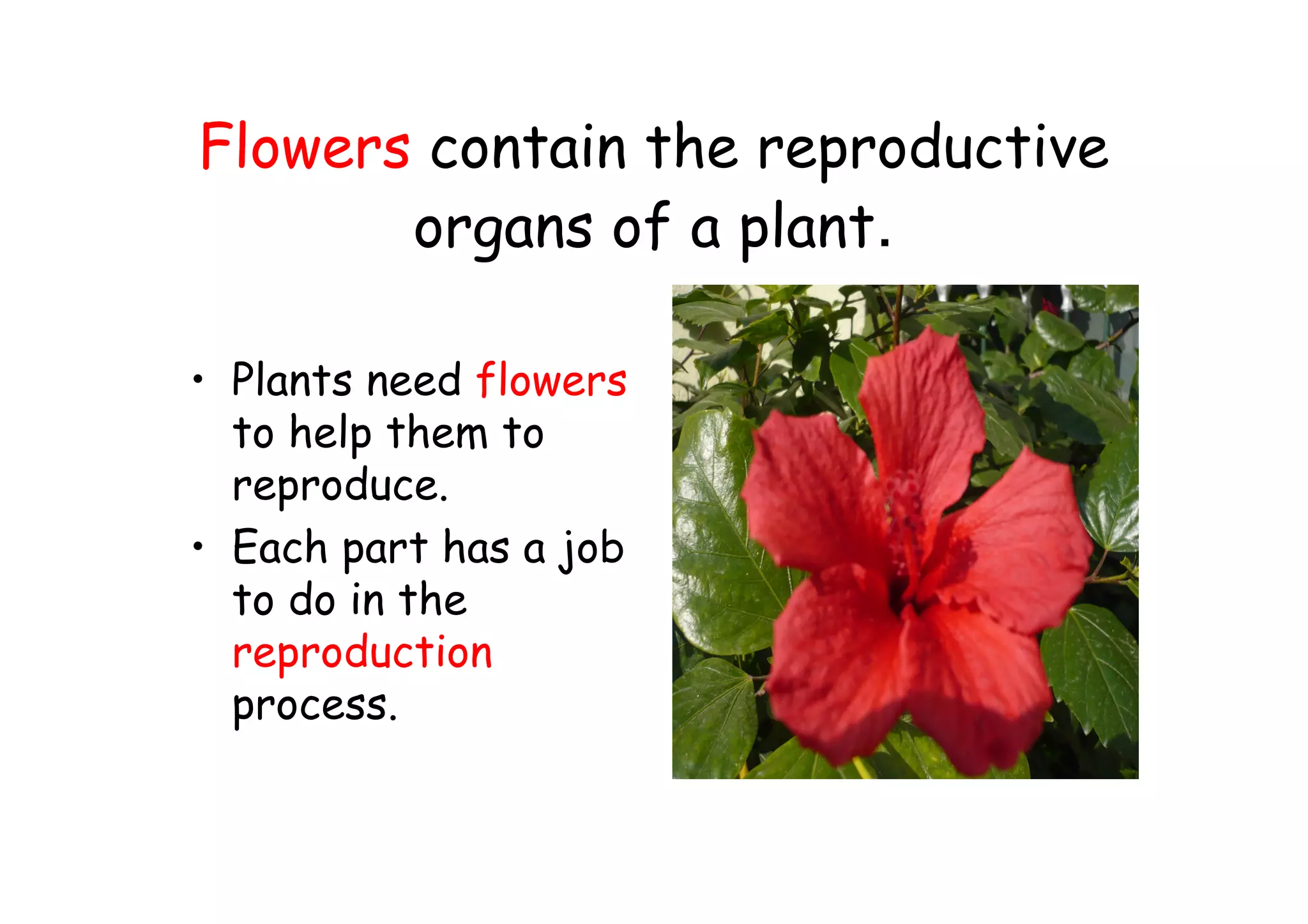 Flowers contain the reproductive organs of a plant.

• Plants need flowers to help them to reproduce.
• Each part has a job to do in the reproduction process.